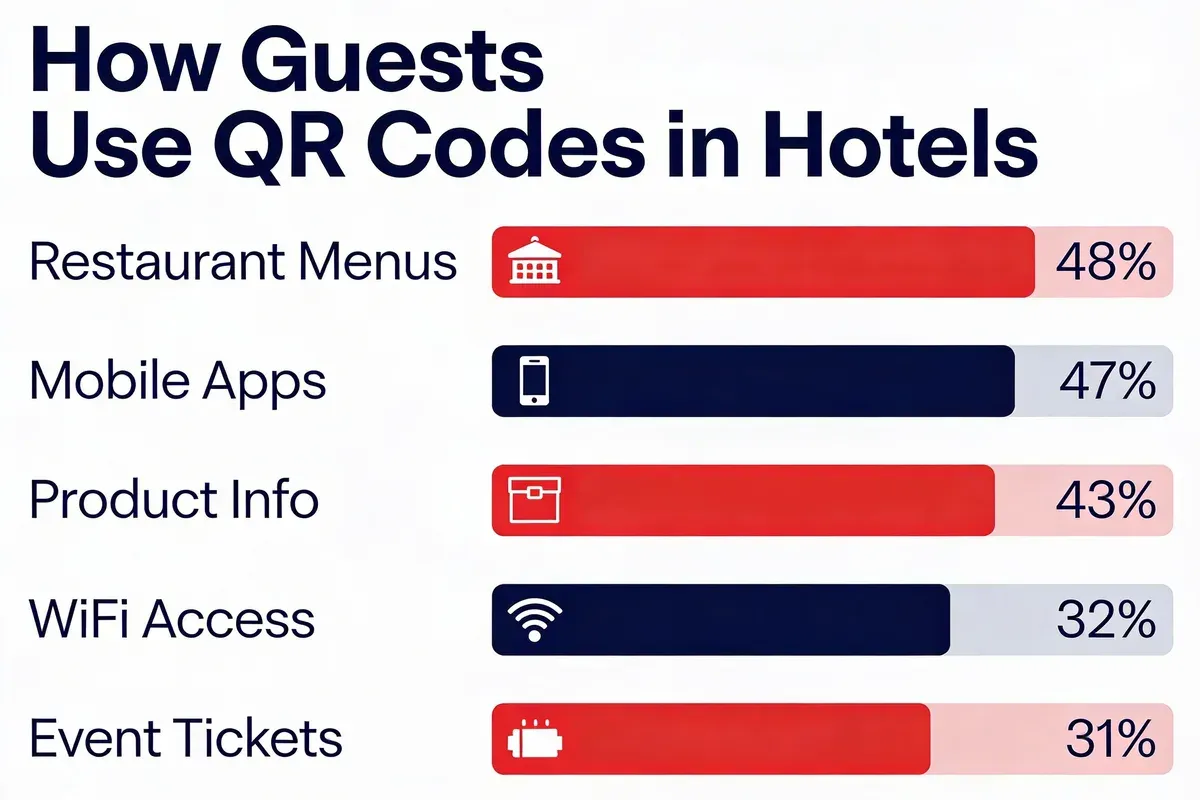 How Guests Use QR Codes in Hotels

Restaurant Menus 48%

Mobile Apps 47%

Product Info 43%

WiFi Access 32%

Event Tickets 31%